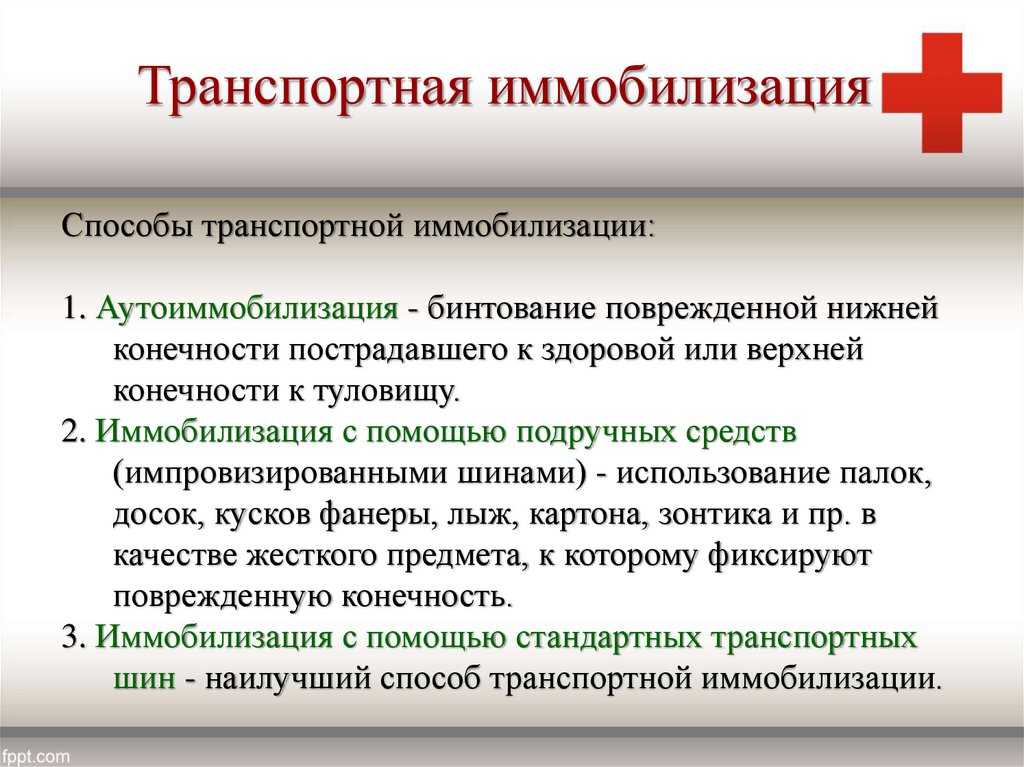 Транспортная иммобилизация

Способы транспортной иммобилизации:

1. Аутоиммобилизация - бинтование поврежденной нижней конечности пострадавшего к здоровой или верхней конечности к туловищу.
2. Иммобилизация с помощью подручных средств (импровизированными шинами) - использование палок, досок, кусков фанеры, лыж, картона, зонтика и пр. в качестве жесткого предмета, к которому фиксируют поврежденную конечность.
3. Иммобилизация с помощью стандартных транспортных шин - наилучший способ транспортной иммобилизации.

fppt.com